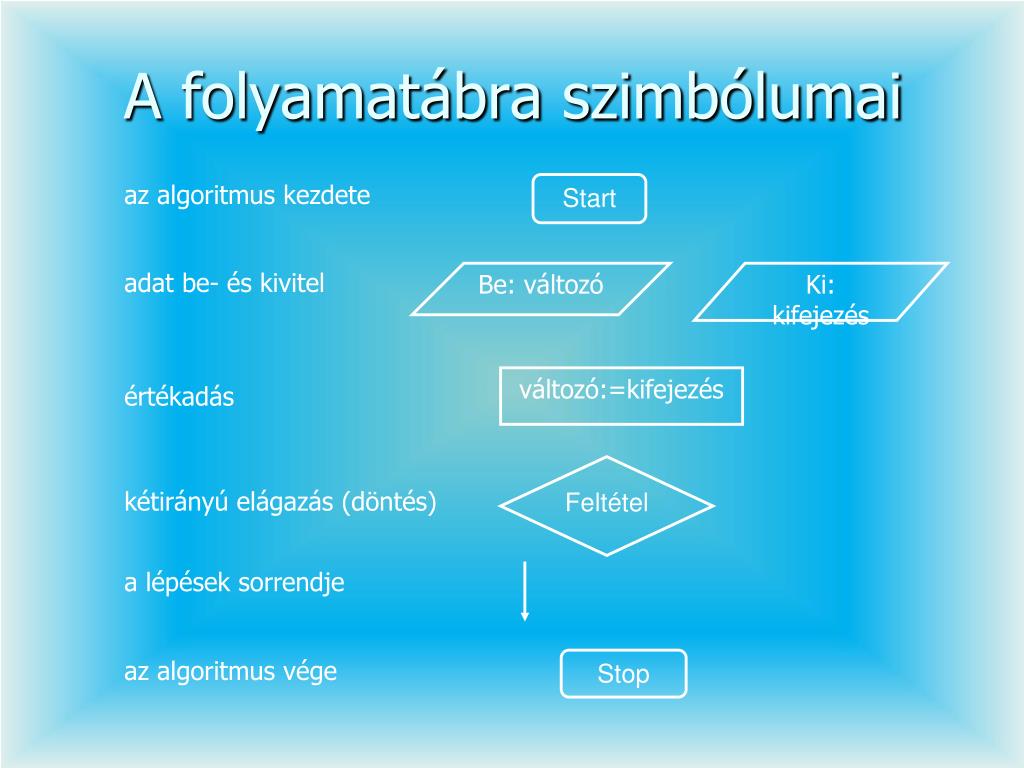 A folyamatábra szimbólumai

az algoritmus kezdete

Start

adat be- és kivitel

Be: változó

Ki: kifejezés

értékadás

változó:=kifejezés

kétirányú elágazás (döntés)

Feltétel

a lépések sorrendje

az algoritmus vége

Stop